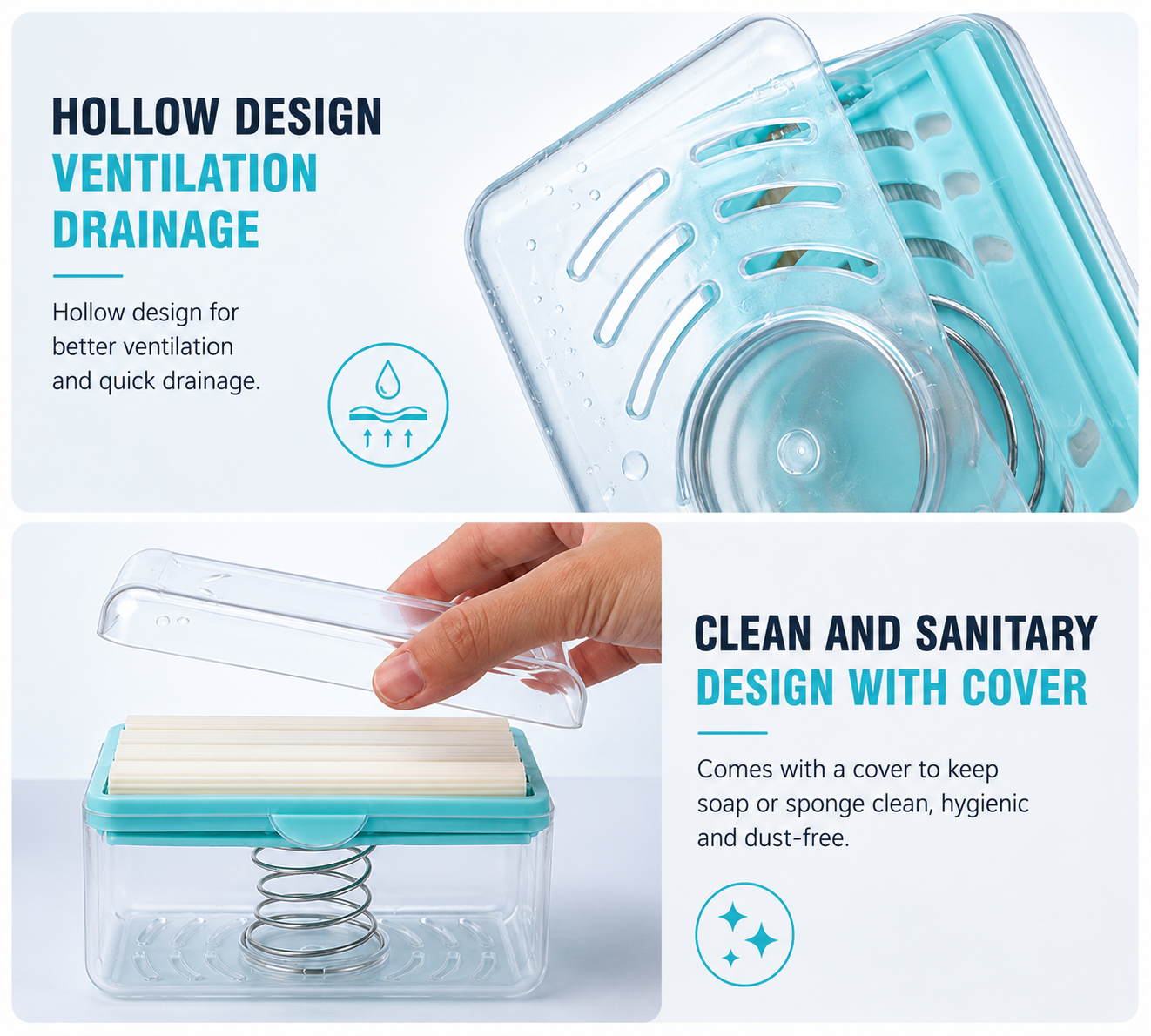 HOLLOW DESIGN
VENTILATION
DRAINAGE

Hollow design for better ventilation and quick drainage.

CLEAN AND SANITARY
DESIGN WITH COVER

Comes with a cover to keep soap or sponge clean, hygienic and dust-free.